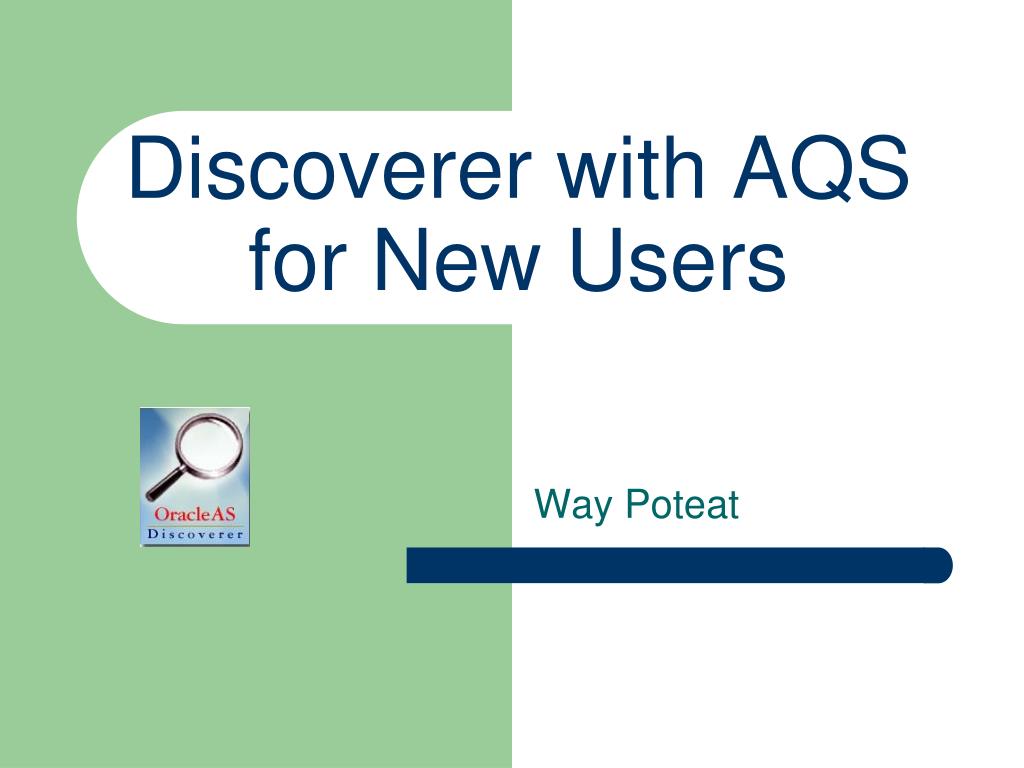 Discoverer with AQS for New Users

OracleAS
Discoverer

Way Poteat